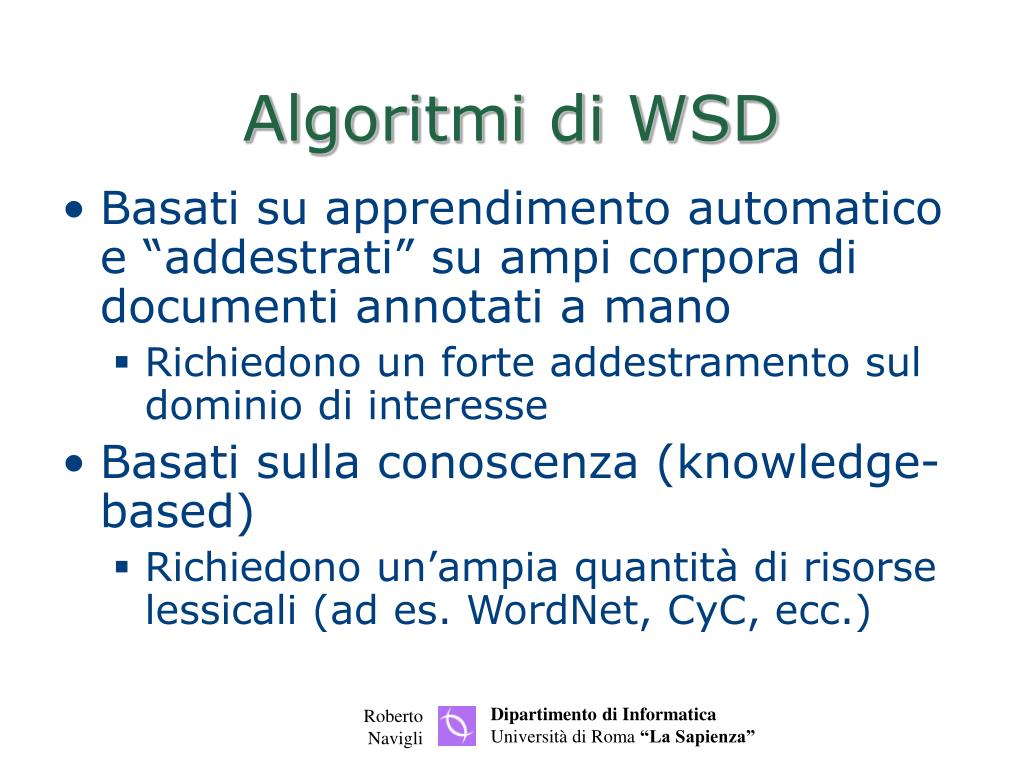 Algoritmi di WSD

• Basati su apprendimento automatico e “addestrati” su ampi corpora di documenti annotati a mano
 ▪ Richiedono un forte addestramento sul dominio di interesse
• Basati sulla conoscenza (knowledge-based)
 ▪ Richiedono un’ampia quantità di risorse lessicali (ad es. WordNet, CyC, ecc.)

Roberto Navigli

Dipartimento di Informatica
Università di Roma “La Sapienza”